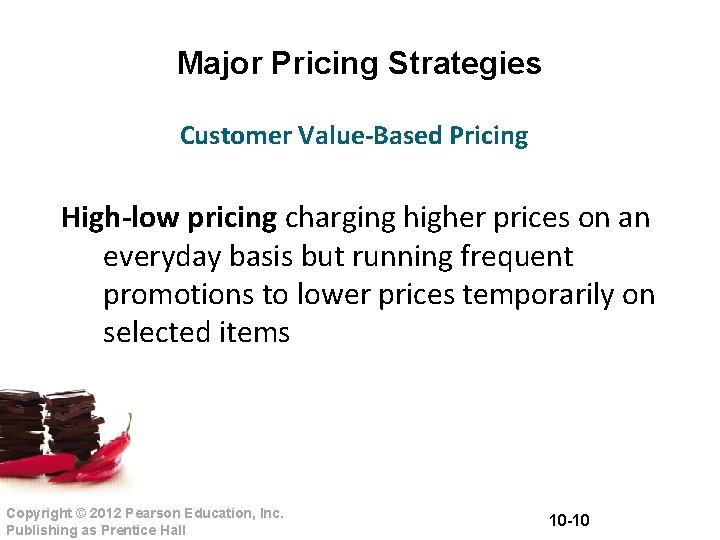 Major Pricing Strategies

Customer Value-Based Pricing

High-low pricing charging higher prices on an everyday basis but running frequent promotions to lower prices temporarily on selected items

Copyright © 2012 Pearson Education, Inc.
Publishing as Prentice Hall

10-10